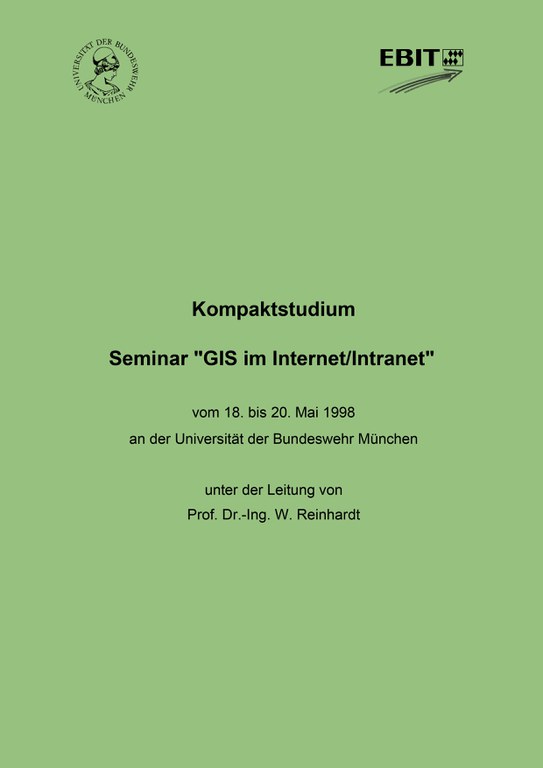 UNIVERSITÄT DER BUNDESWEHR MÜNCHEN

EBIT

Kompaktstudium

Seminar "GIS im Internet/Intranet"

vom 18. bis 20. Mai 1998
an der Universität der Bundeswehr München

unter der Leitung von
Prof. Dr.-Ing. W. Reinhardt